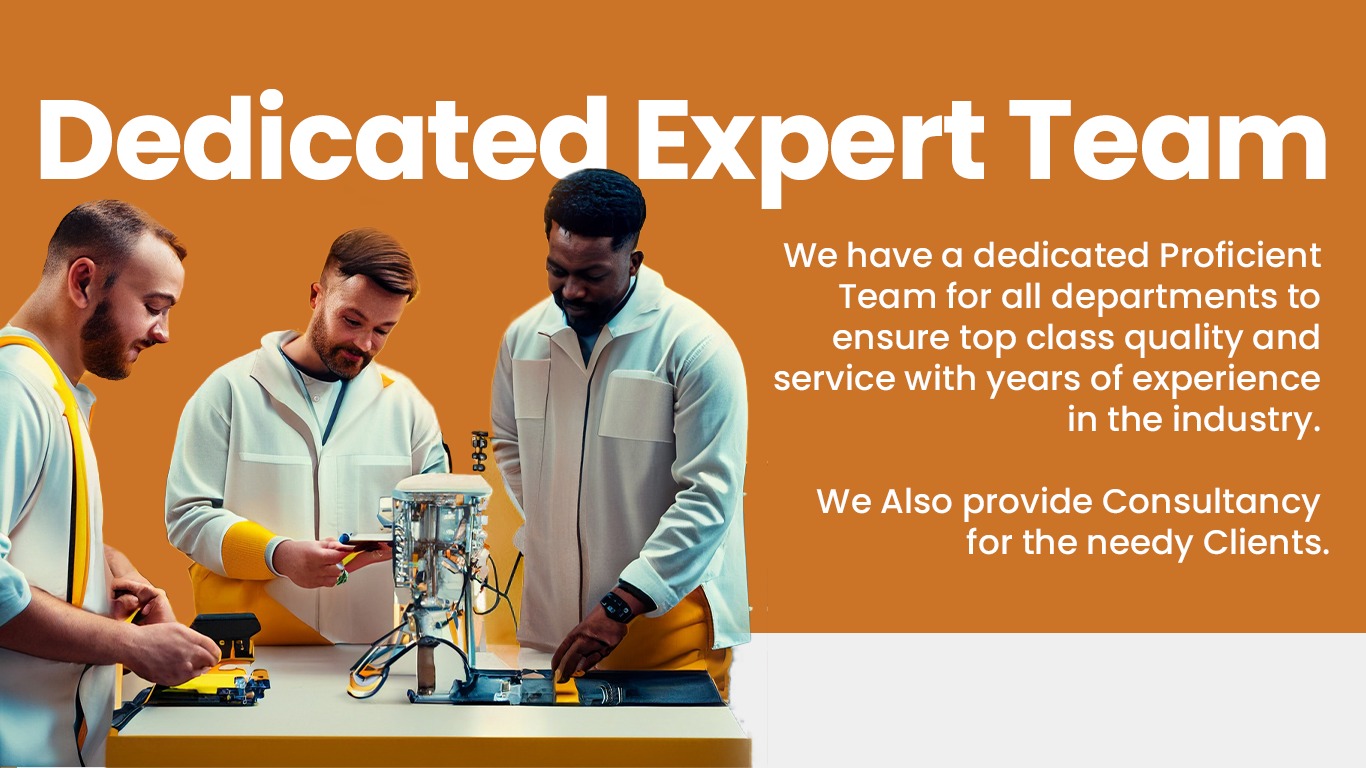 Dedicated Expert Team

We have a dedicated Proficient Team for all departments to ensure top class quality and service with years of experience in the industry.

We Also provide Consultancy for the needy Clients.